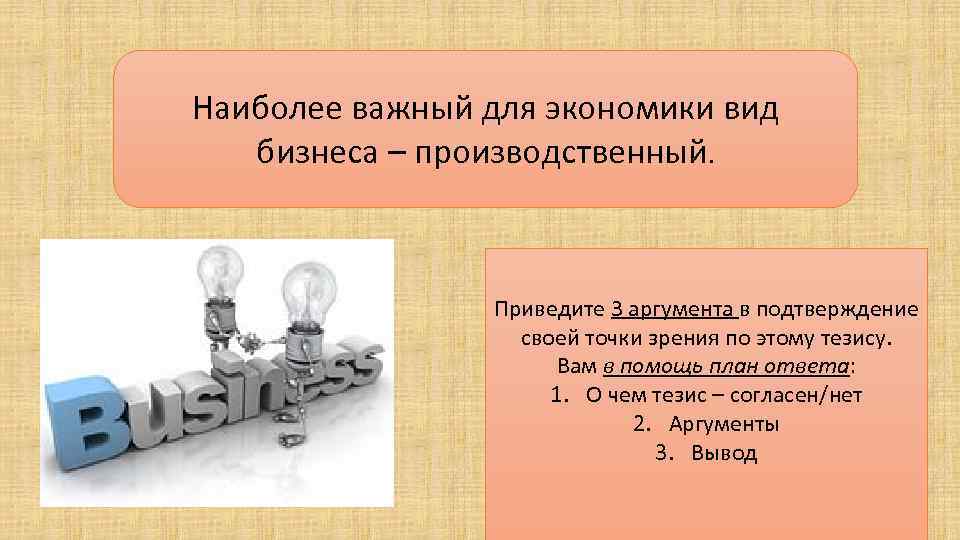 Наиболее важный для экономики вид бизнеса – производственный.

Business

Приведите 3 аргумента в подтверждение своей точки зрения по этому тезису.
Вам в помощь план ответа:
1. О чем тезис – согласен/нет
2. Аргументы
3. Вывод